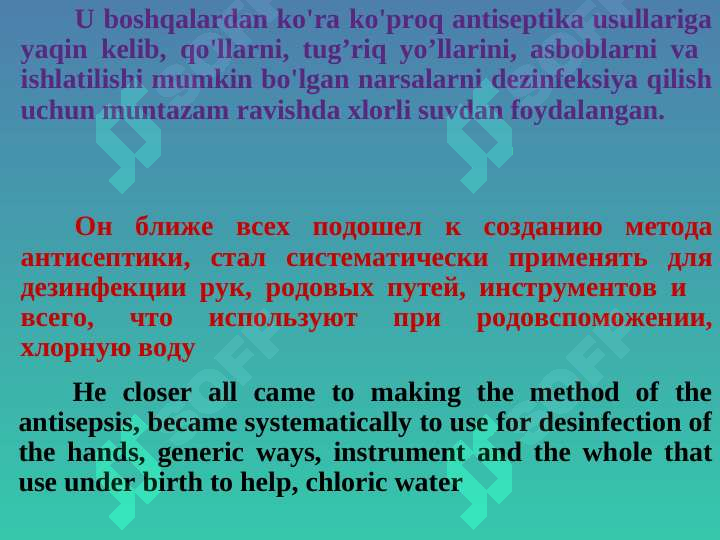 U boshqalardan ko'ra ko'proq antiseptika usullariga yaqin kelib, qo'llarni, tug’riq yo’llarini, asboblarni va ishlatilishi mumkin bo'lgan narsalarni dezinfeksiya qilish uchun muntazam ravishda xlorli suvdan foydalangan.

Он ближе всех подошел к созданию метода антисептики, стал систематически применять для дезинфекции рук, родовых путей, инструментов и всего, что используют при родовспоможении, хлорную воду

He closer all came to making the method of the antisepsis, became systematically to use for desinfection of the hands, generic ways, instrument and the whole that use under birth to help, chloric water